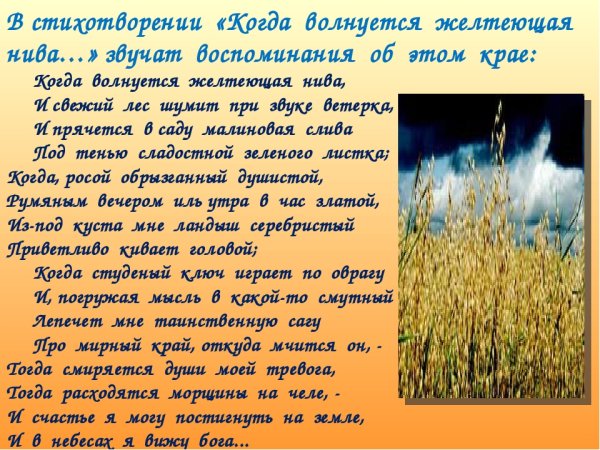 В стихотворении «Когда волнуется желтеющая нива…» звучат воспоминания об этом крае:

Когда волнуется желтеющая нива,
И свежий лес шумит при звуке ветерка,
И прячется в саду малиновая слива
Под тенью сладостной зеленого листка;
Когда, росой обрызганный душистой,
Румяным вечером иль утра в час златой,
Из-под куста мне ландыш серебристый
Приветливо кивает головой;
Когда студеный ключ играет по оврагу
И, погружая мысль в какой-то смутный
Лепечет мне таинственную сагу
Про мирный край, откуда мчится он, -
Тогда смиряется души моей тревога,
Тогда расходятся морщины на челе, -
И счастье я могу постигнуть на земле,
И в небесах я вижу бога...